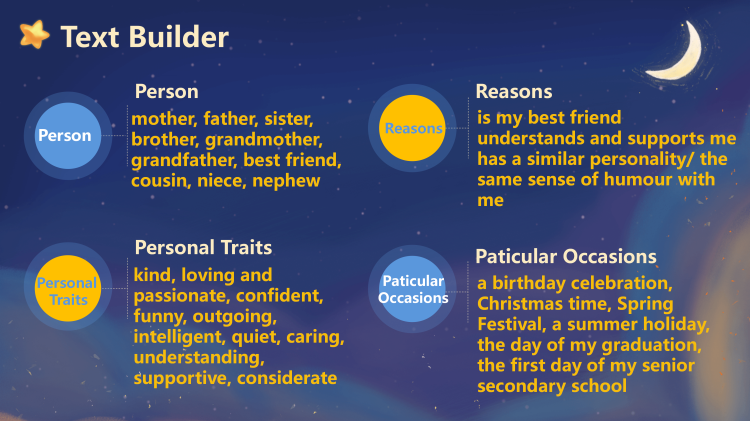 Text Builder

Person

Person

mother, father, sister, brother, grandmother, grandfather, best friend, cousin, niece, nephew

Personal Traits

Personal Traits

kind, loving and passionate, confident, funny, outgoing, intelligent, quiet, caring, understanding, supportive, considerate

Reasons

Reasons

is my best friend
understands and supports me
has a similar personality/ the same sense of humour with me

Paticular Occasions

Paticular Occasions

a birthday celebration, Christmas time, Spring Festival, a summer holiday, the day of my graduation, the first day of my senior secondary school